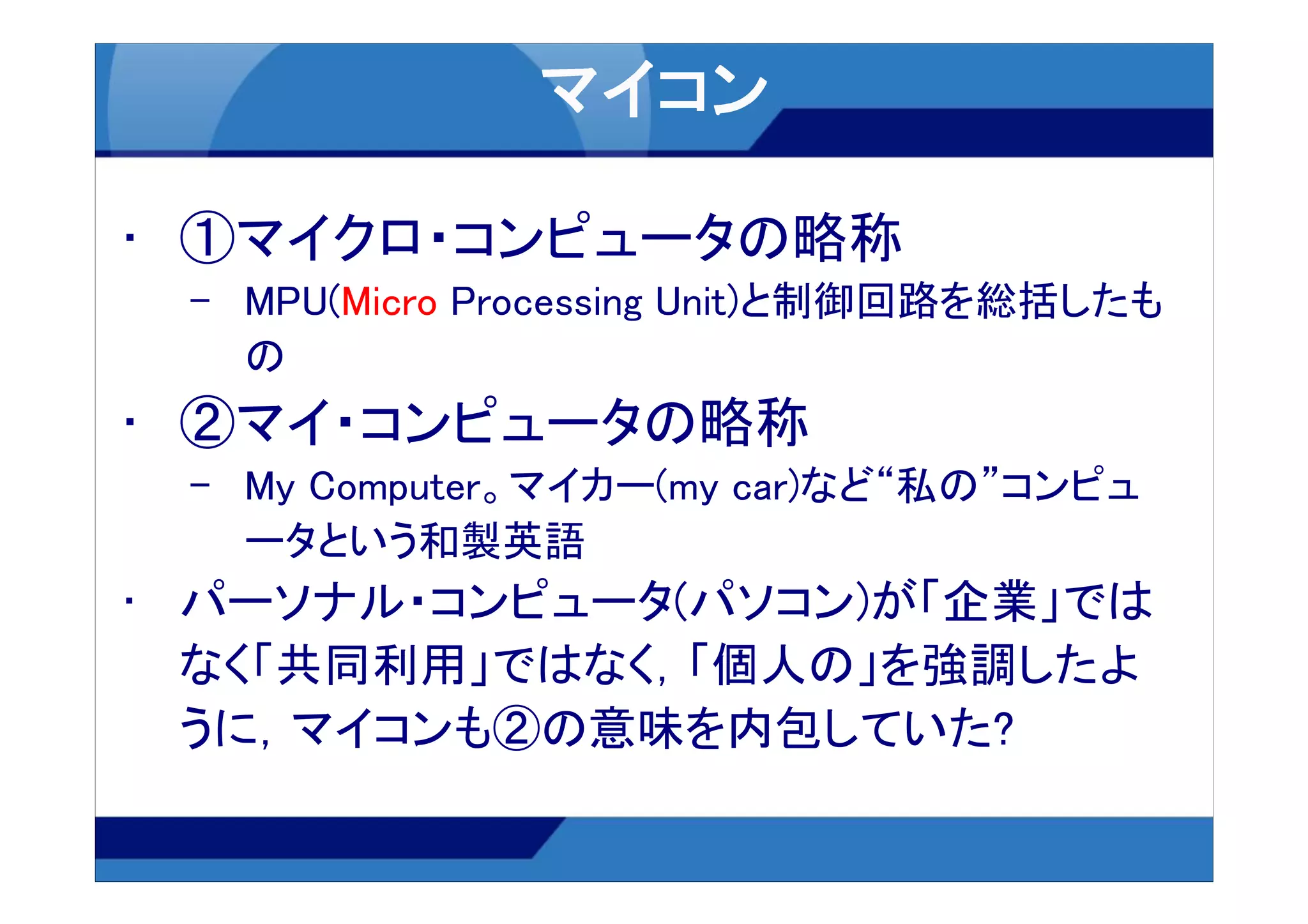 マイコン

• ①マイクロ・コンピュータの略称
– MPU(Micro Processing Unit)と制御回路を総括したもの

• ②マイ・コンピュータの略称
– My Computer。マイカー(my car)など“私の”コンピュータという和製英語

• パーソナル・コンピュータ(パソコン)が「企業」ではなく「共同利用」ではなく, 「個人の」を強調したように, マイコンも②の意味を内包していた?